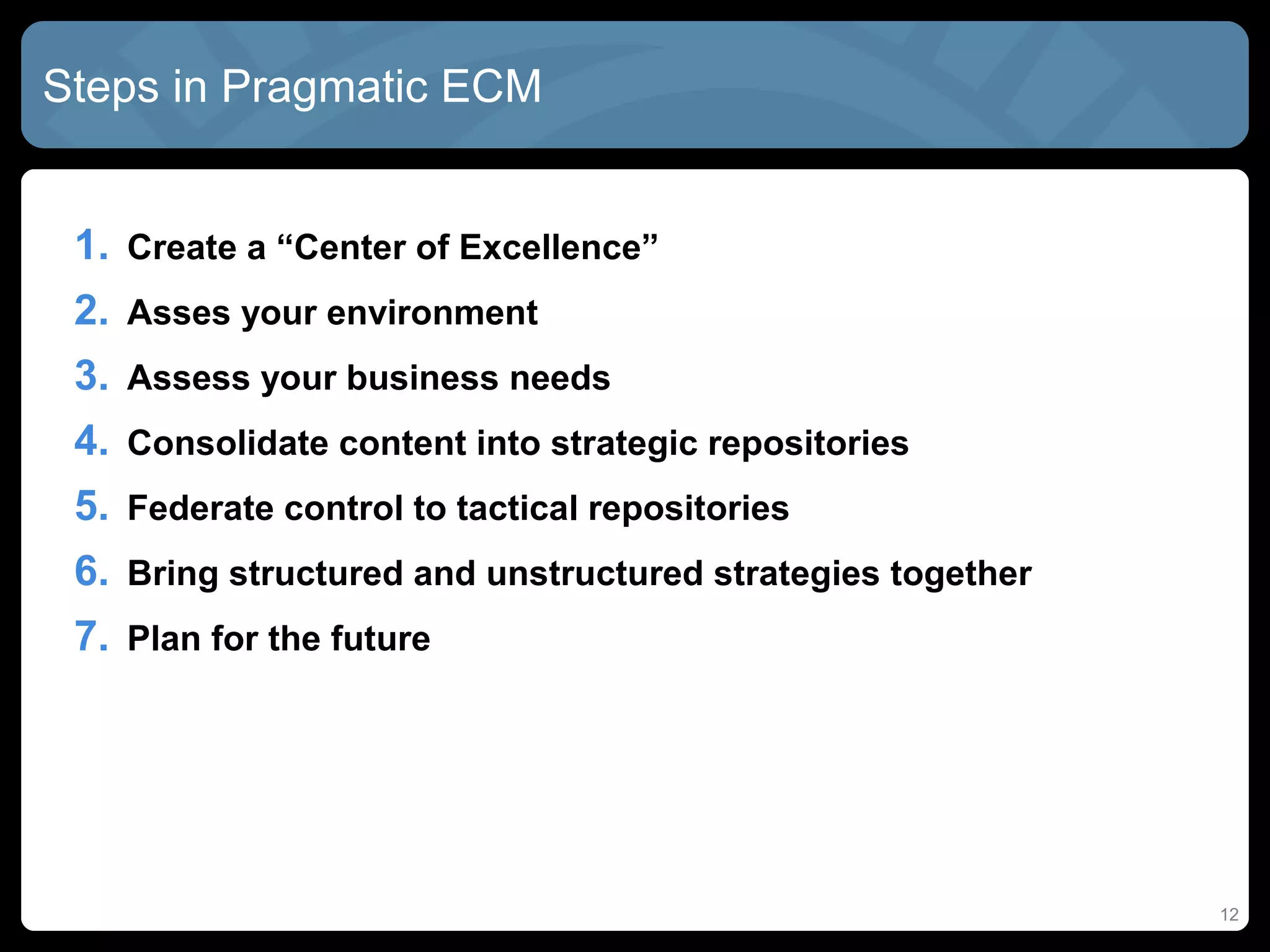 Steps in Pragmatic ECM

1. Create a “Center of Excellence”
2. Asses your environment
3. Assess your business needs
4. Consolidate content into strategic repositories
5. Federate control to tactical repositories
6. Bring structured and unstructured strategies together
7. Plan for the future

12